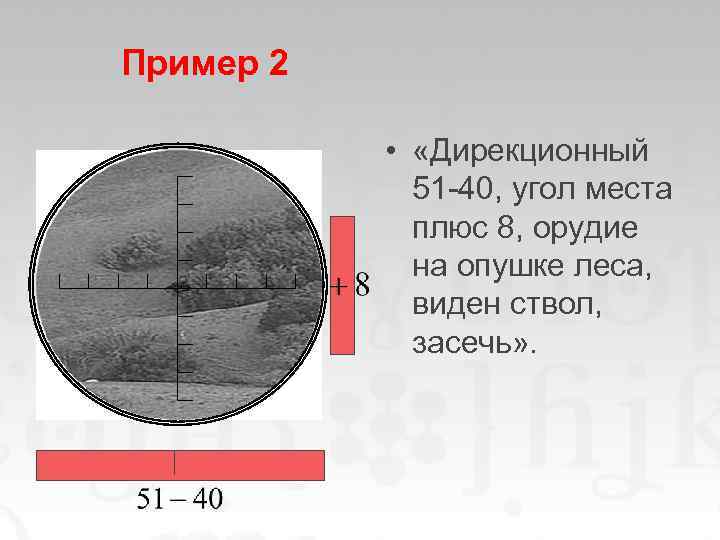 Пример 2

+ 8

51 – 40

• «Дирекционный 51-40, угол места плюс 8, орудие на опушке леса, виден ствол, засечь».